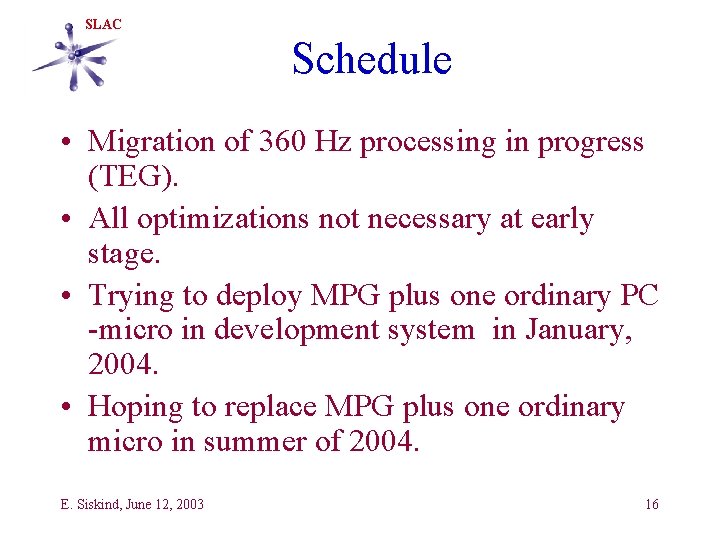 SLAC

Schedule

• Migration of 360 Hz processing in progress (TEG).

• All optimizations not necessary at early stage.

• Trying to deploy MPG plus one ordinary PC -micro in development system in January, 2004.

• Hoping to replace MPG plus one ordinary micro in summer of 2004.

E. Siskind, June 12, 2003

16